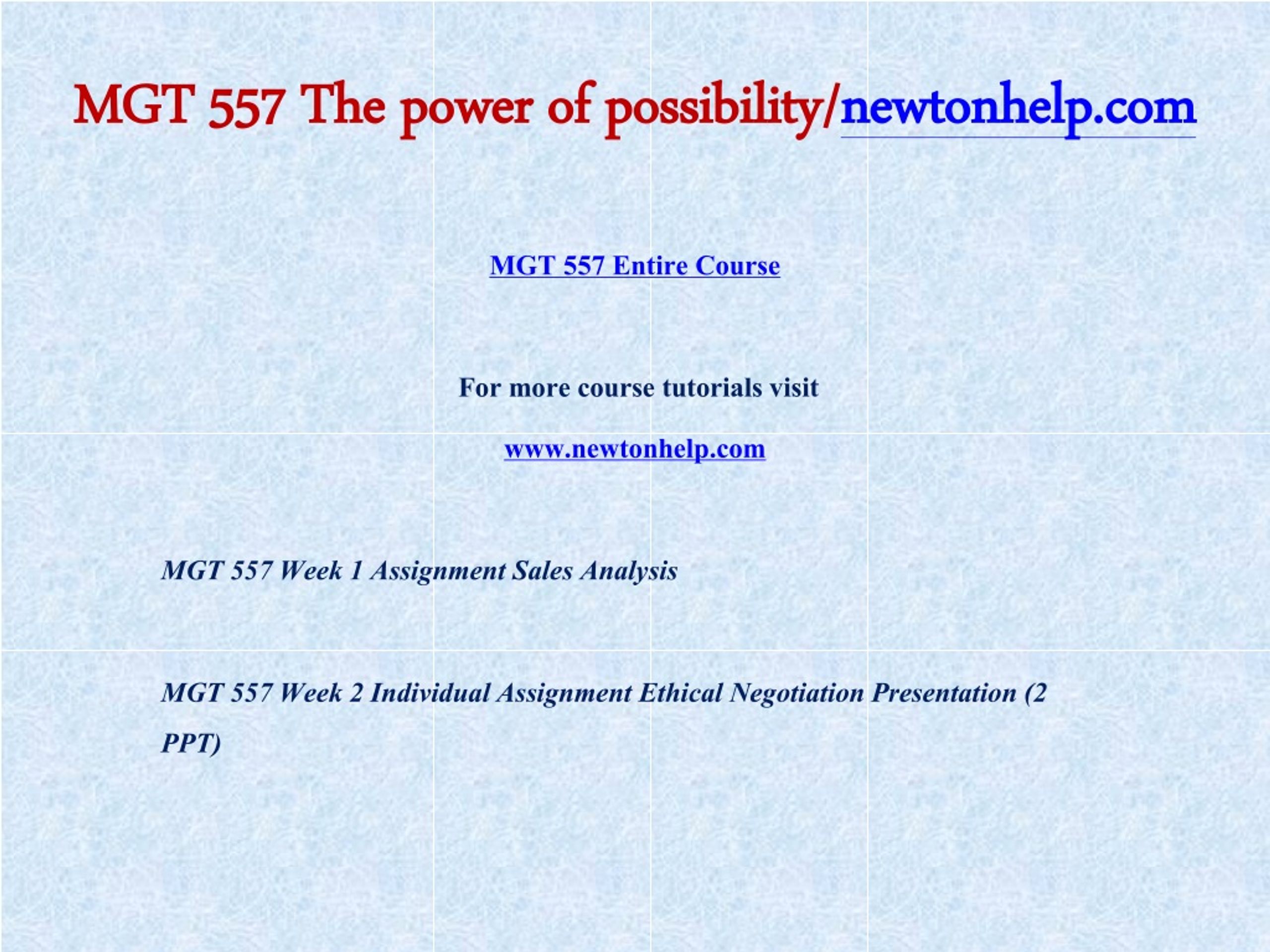 MGT 557 The power of possibility/newtonhelp.com

MGT 557 Entire Course

For more course tutorials visit

www.newtonhelp.com

MGT 557 Week 1 Assignment Sales Analysis

MGT 557 Week 2 Individual Assignment Ethical Negotiation Presentation (2 PPT)